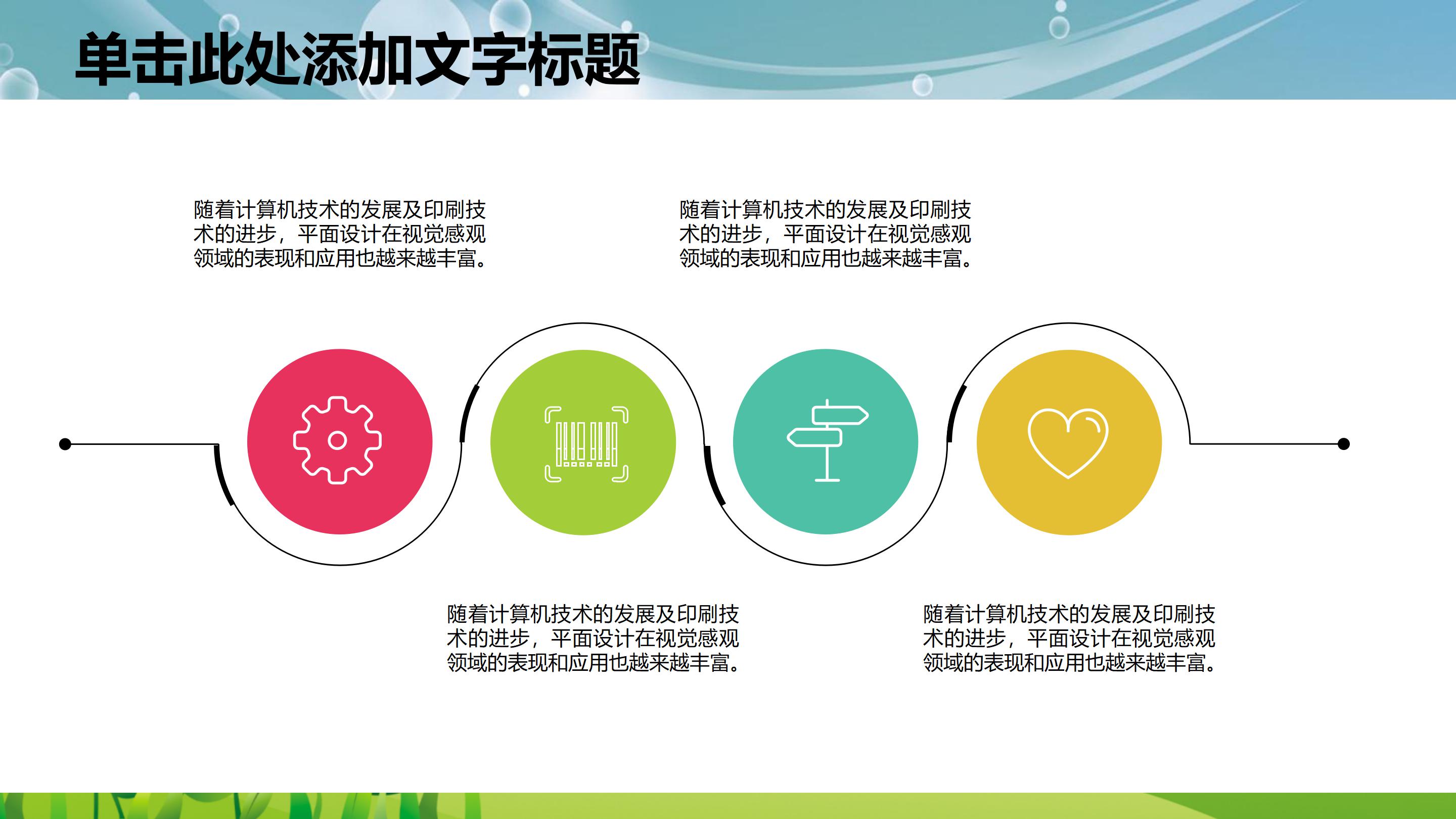 单击此处添加文字标题

随着计算机技术的发展及印刷技术的进步，平面设计在视觉感观领域的表现和应用也越来越丰富。

随着计算机技术的发展及印刷技术的进步，平面设计在视觉感观领域的表现和应用也越来越丰富。

随着计算机技术的发展及印刷技术的进步，平面设计在视觉感观领域的表现和应用也越来越丰富。

随着计算机技术的发展及印刷技术的进步，平面设计在视觉感观领域的表现和应用也越来越丰富。